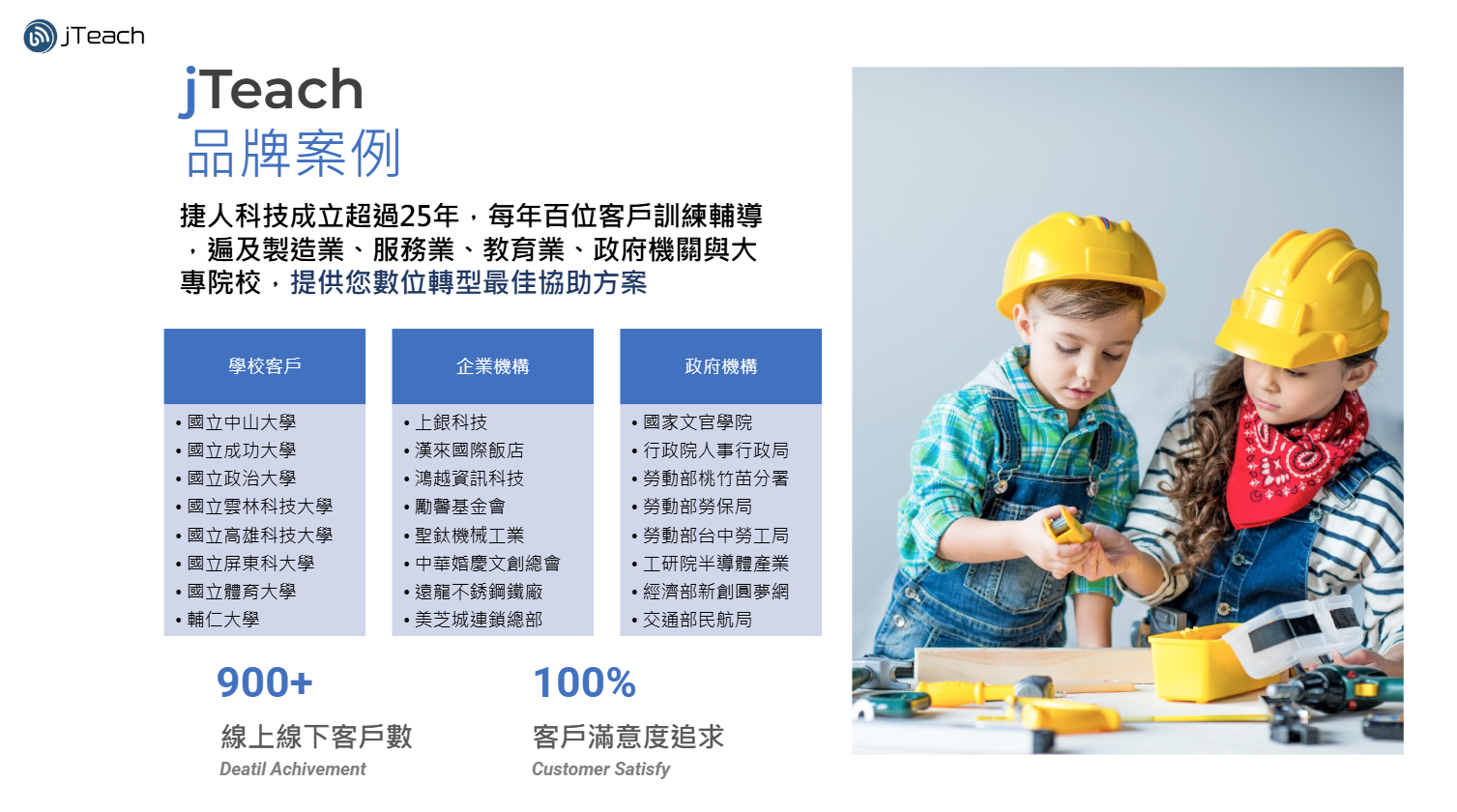 jTeach

jTeach
品牌案例

捷人科技成立超過25年，每年百位客戶訓練輔導，遍及製造業、服務業、教育業、政府機關與大專院校，提供您數位轉型最佳協助方案

| 學校客戶 | 企業機構 | 政府機構 |
|---|---|---|
| • 國立中山大學 | • 上銀科技 | • 國家文官學院 |
| • 國立成功大學 | • 漢來國際飯店 | • 行政院人事行政局 |
| • 國立政治大學 | • 鴻越資訊科技 | • 勞動部桃竹苗分署 |
| • 國立雲林科技大學 | • 勵馨基金會 | • 勞動部勞保局 |
| • 國立高雄科技大學 | • 聖鈦機械工業 | • 勞動部台中勞工局 |
| • 國立屏東科大學 | • 中華婚慶文創總會 | • 工研院半導體產業 |
| • 國立體育大學 | • 遠龍不銹鋼鐵廠 | • 經濟部新創圓夢網 |
| • 輔仁大學 | • 美芝城連鎖總部 | • 交通部民航局 |

900+
線上線下客戶數
Deatil Achivement

100%
客戶滿意度追求
Customer Satisfy